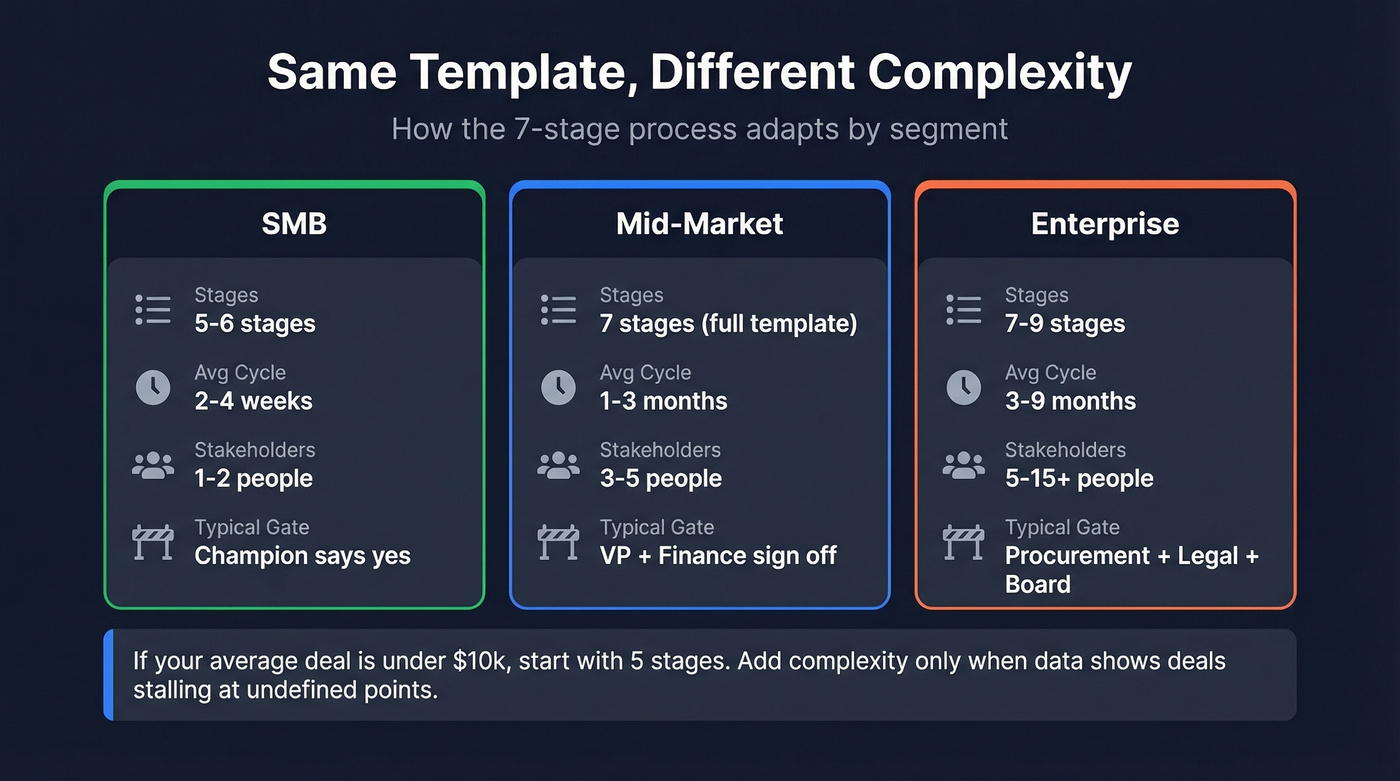 Same Template, Different Complexity

How the 7-stage process adapts by segment

SMB

Stages
5-6 stages

Avg Cycle
2-4 weeks

Stakeholders
1-2 people

Typical Gate
Champion says yes

Mid-Market

Stages
7 stages (full template)

Avg Cycle
1-3 months

Stakeholders
3-5 people

Typical Gate
VP + Finance sign off

Enterprise

Stages
7-9 stages

Avg Cycle
3-9 months

Stakeholders
5-15+ people

Typical Gate
Procurement + Legal + Board

If your average deal is under \$10k, start with 5 stages. Add complexity only when data shows deals stalling at undefined points.